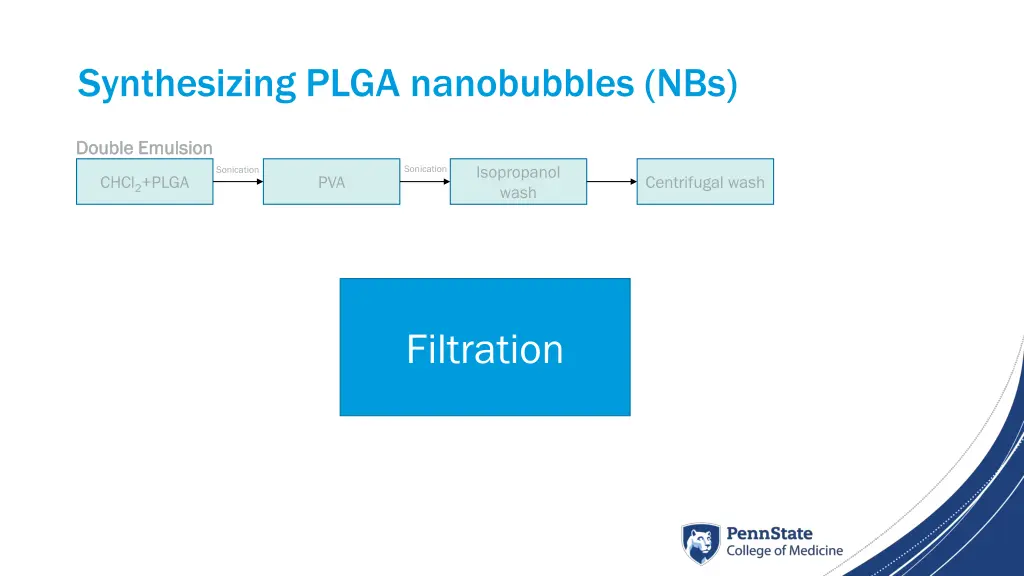 Synthesizing PLGA nanobubbles (NBs)

Double Emulsion

$CHCl_2$+PLGA

Sonication

PVA

Sonication

Isopropanol wash

Centrifugal wash

Filtration

PennState
College of Medicine